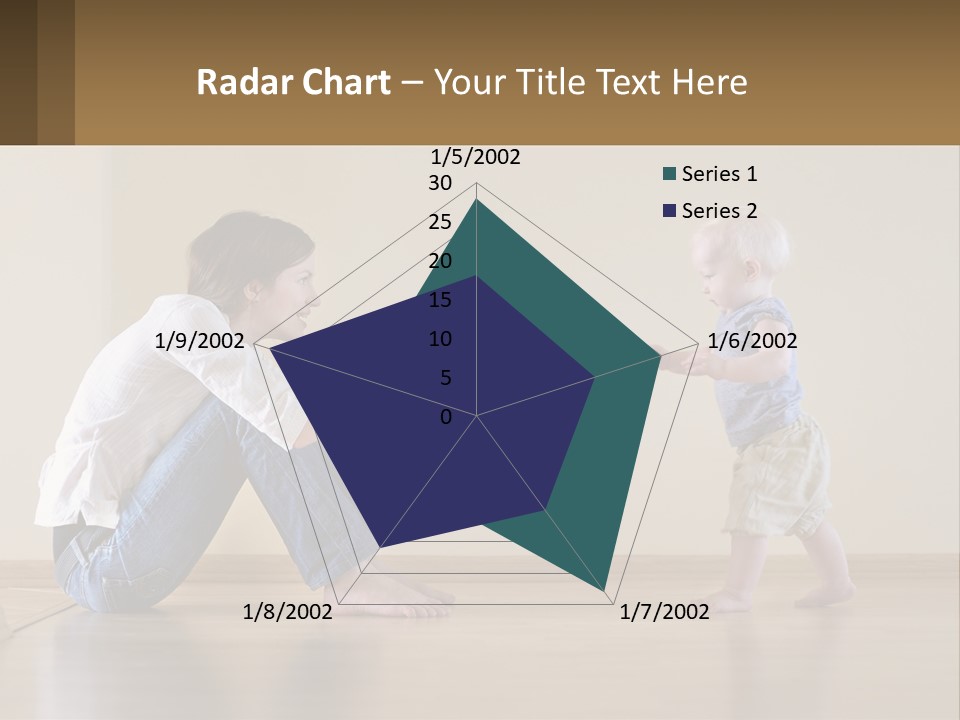 Radar Chart – Your Title Text Here

1/5/2002
30
25
20
15
10
5
0
1/6/2002
1/7/2002
1/8/2002
1/9/2002

Series 1
Series 2